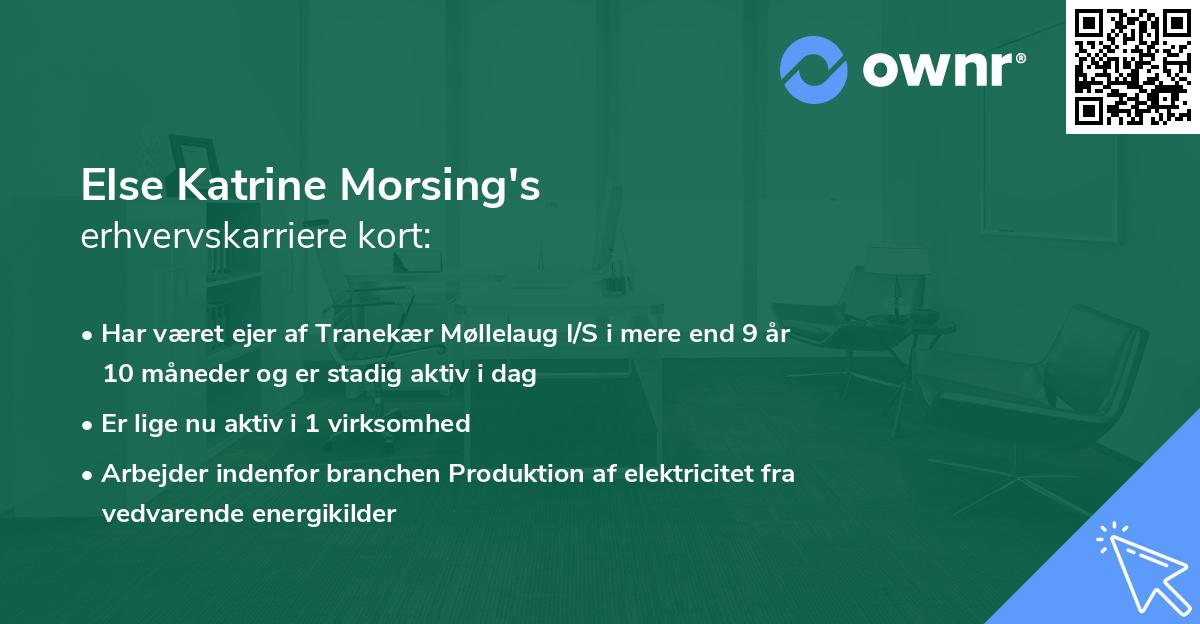 ownr®

Else Katrine Morsing's
erhvervskarriere kort:

• Har været ejer af Tranekær Møllelaug I/S i mere end 9 år 10 måneder og er stadig aktiv i dag

• Er lige nu aktiv i 1 virksomhed

• Arbejder indenfor branchen Produktion af elektricitet fra vedvarende energikilder